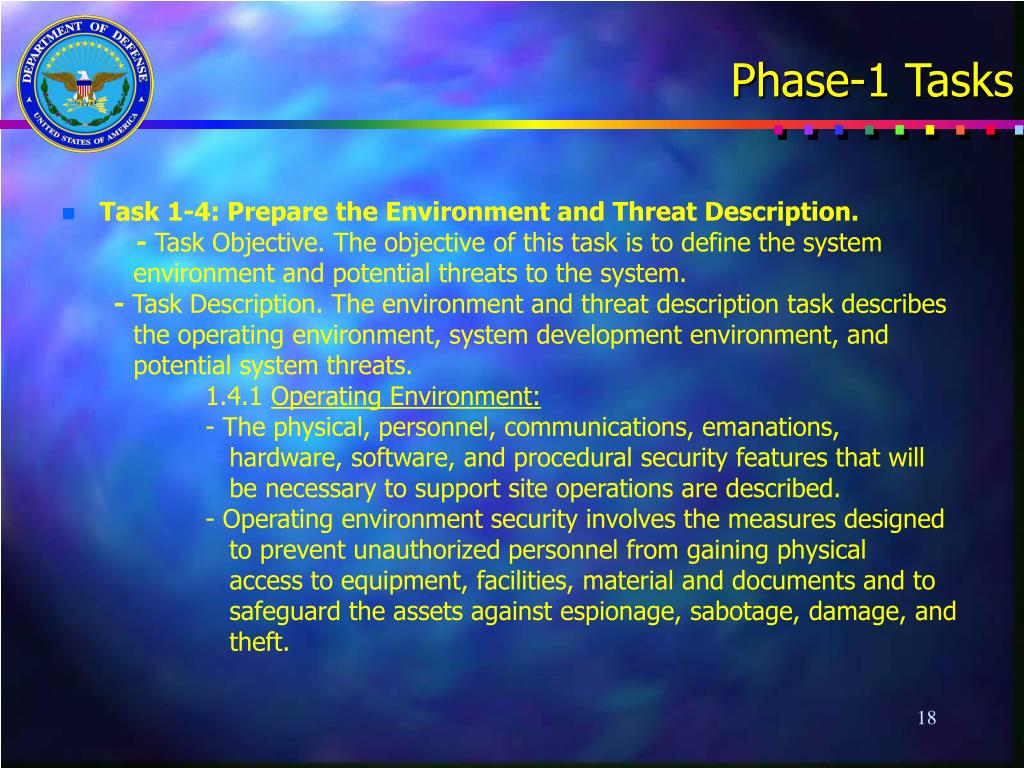 DEPARTMENT OF DEFENSE
UNITED STATES OF AMERICA

Phase-1 Tasks

Task 1-4: Prepare the Environment and Threat Description.
- Task Objective. The objective of this task is to define the system environment and potential threats to the system.
- Task Description. The environment and threat description task describes the operating environment, system development environment, and potential system threats.
1.4.1 Operating Environment:
- The physical, personnel, communications, emanations, hardware, software, and procedural security features that will be necessary to support site operations are described.
- Operating environment security involves the measures designed to prevent unauthorized personnel from gaining physical access to equipment, facilities, material and documents and to safeguard the assets against espionage, sabotage, damage, and theft.

18